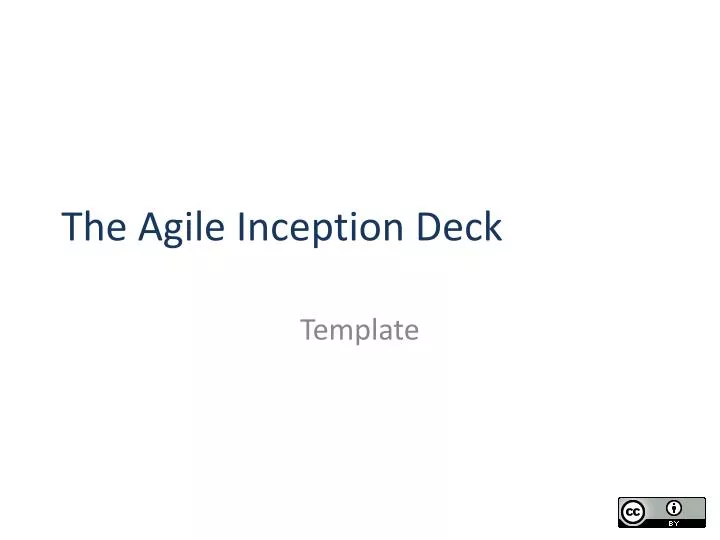 The Agile Inception Deck

Template

cc BY